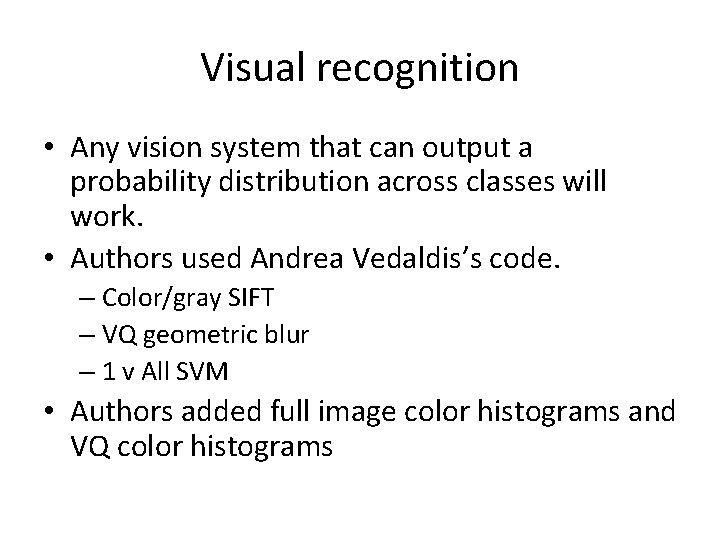 Visual recognition

• Any vision system that can output a probability distribution across classes will work.

• Authors used Andrea Vedaldis's code.
– Color/gray SIFT
– VQ geometric blur
– 1 v All SVM

• Authors added full image color histograms and VQ color histograms